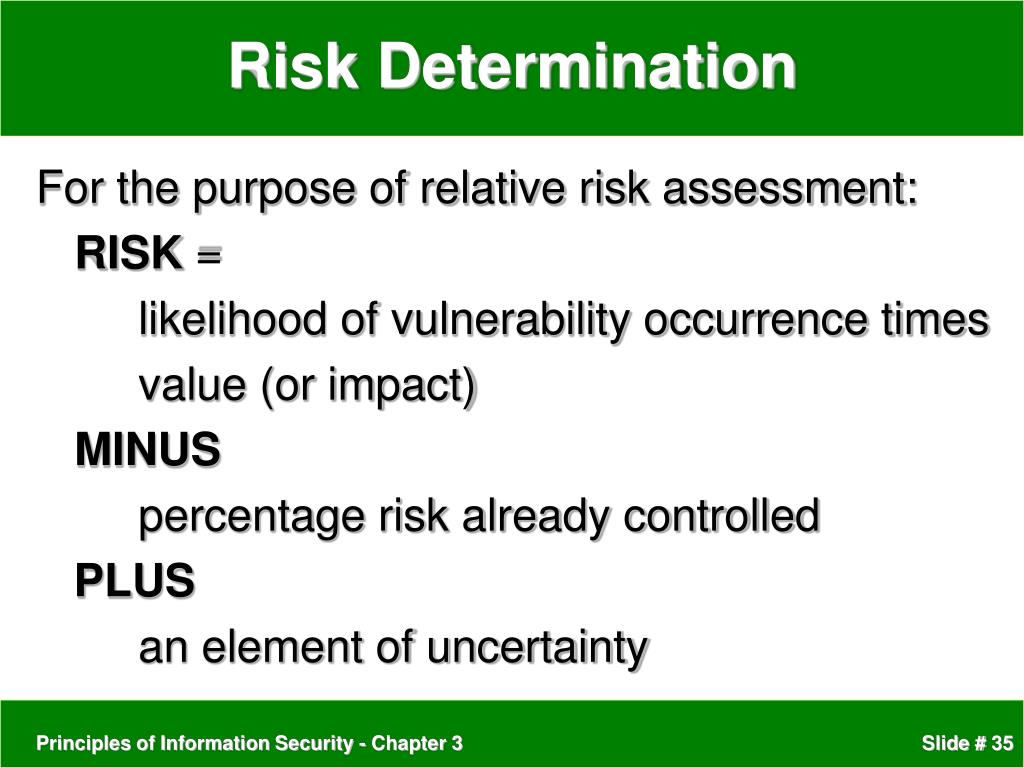 Risk Determination

For the purpose of relative risk assessment:

RISK =

likelihood of vulnerability occurrence times value (or impact)

MINUS

percentage risk already controlled

PLUS

an element of uncertainty

Principles of Information Security - Chapter 3

Slide # 35